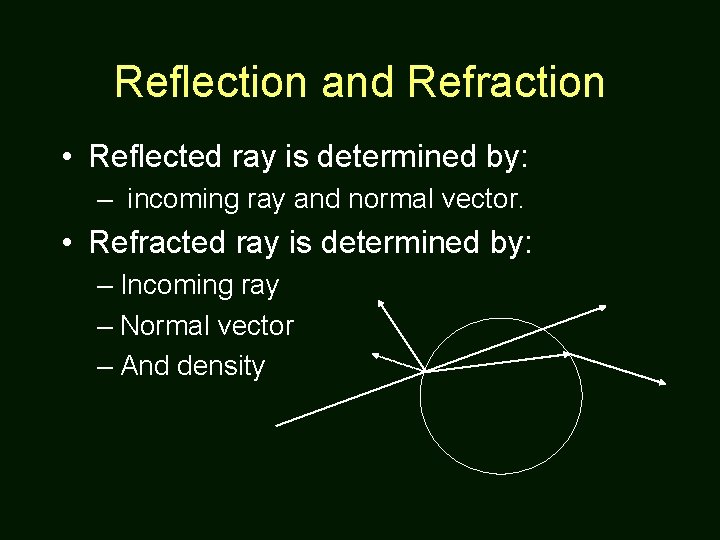 Reflection and Refraction

• Reflected ray is determined by:
– incoming ray and normal vector.

• Refracted ray is determined by:
– Incoming ray
– Normal vector
– And density